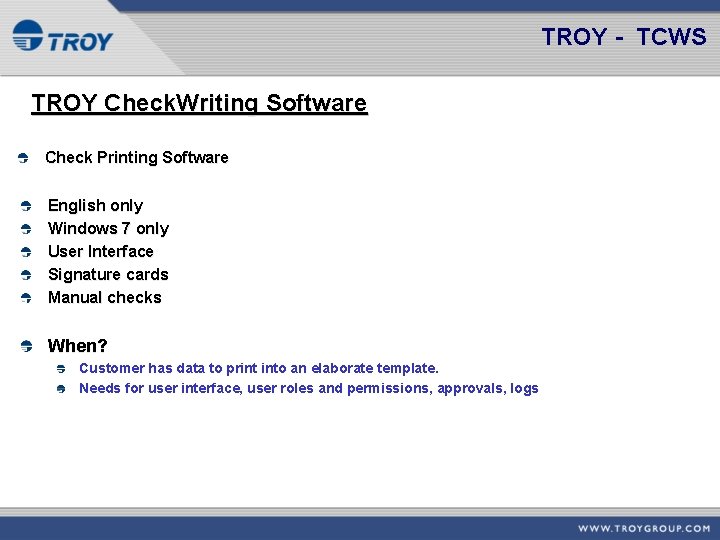 TROY

TROY - TCWS

TROY CheckWriting Software

Check Printing Software

English only
Windows 7 only
User Interface
Signature cards
Manual checks

When?
Customer has data to print into an elaborate template.
Needs for user interface, user roles and permissions, approvals, logs

WWW.TROYGROUP.COM